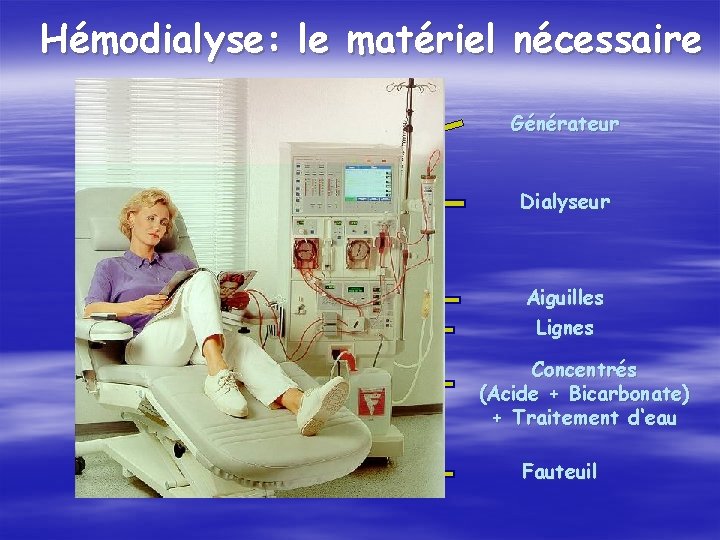 Hémodialyse: le matériel nécessaire

Générateur

Dialyseur

Aiguilles

Lignes

Concentrés
(Acide + Bicarbonate)
+ Traitement d'eau

Fauteuil